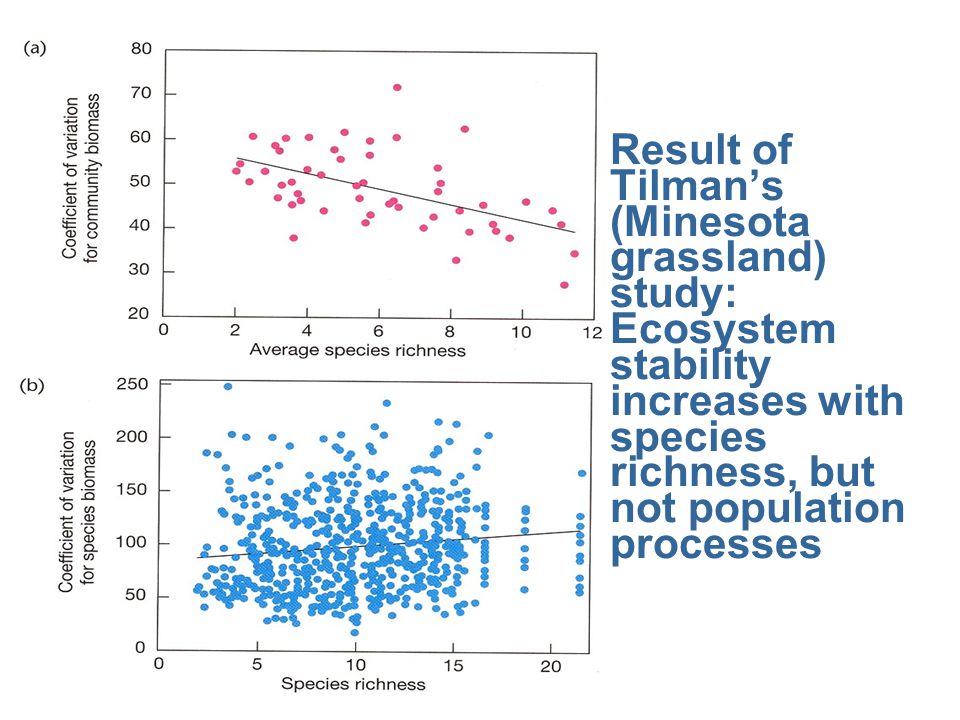 (a)

Coefficient of variation for community biomass

80
70
60
50
40
30
20

0 2 4 6 8 10 12

Average species richness

(b)

Coefficient of variation for species biomass

250
200
150
100
50
0

0 5 10 15 20

Species richness

Result of Tilman's (Minesota grassland) study: Ecosystem stability increases with species richness, but not population processes